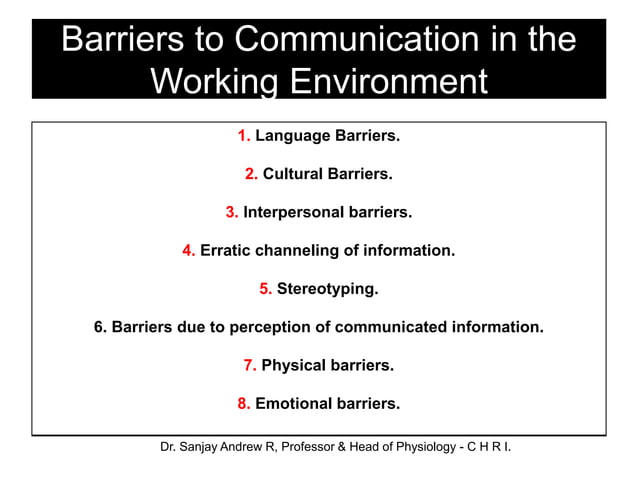 Barriers to Communication in the Working Environment

1. Language Barriers.

2. Cultural Barriers.

3. Interpersonal barriers.

4. Erratic channeling of information.

5. Stereotyping.

6. Barriers due to perception of communicated information.

7. Physical barriers.

8. Emotional barriers.

Dr. Sanjay Andrew R, Professor & Head of Physiology - C H R I.